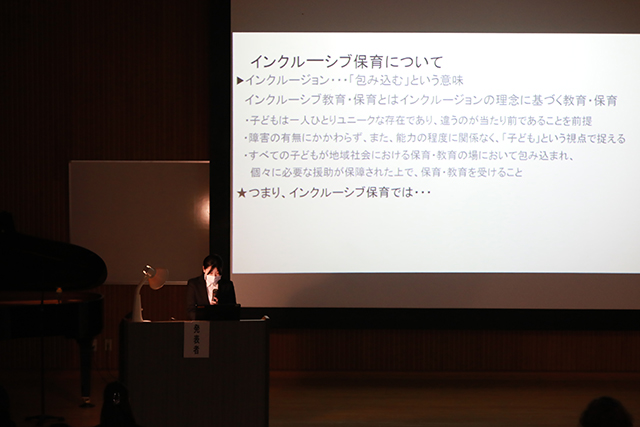 インクルーシブ保育について

▶インクルージョン・・・「包み込む」という意味

インクルーシブ教育・保育とはインクルージョンの理念に基づく教育・保育

・子どもは一人ひとりユニークな存在であり、違うのが当たり前であることを前提

・障害の有無にかかわらず、また、能力の程度に関係なく、「子ども」という視点で捉える

・すべての子どもが地域社会における保育・教育の場において包み込まれ、個々に必要な援助が保障された上で、保育・教育を受けること

★つまり、インクルーシブ保育では・・・

発表者